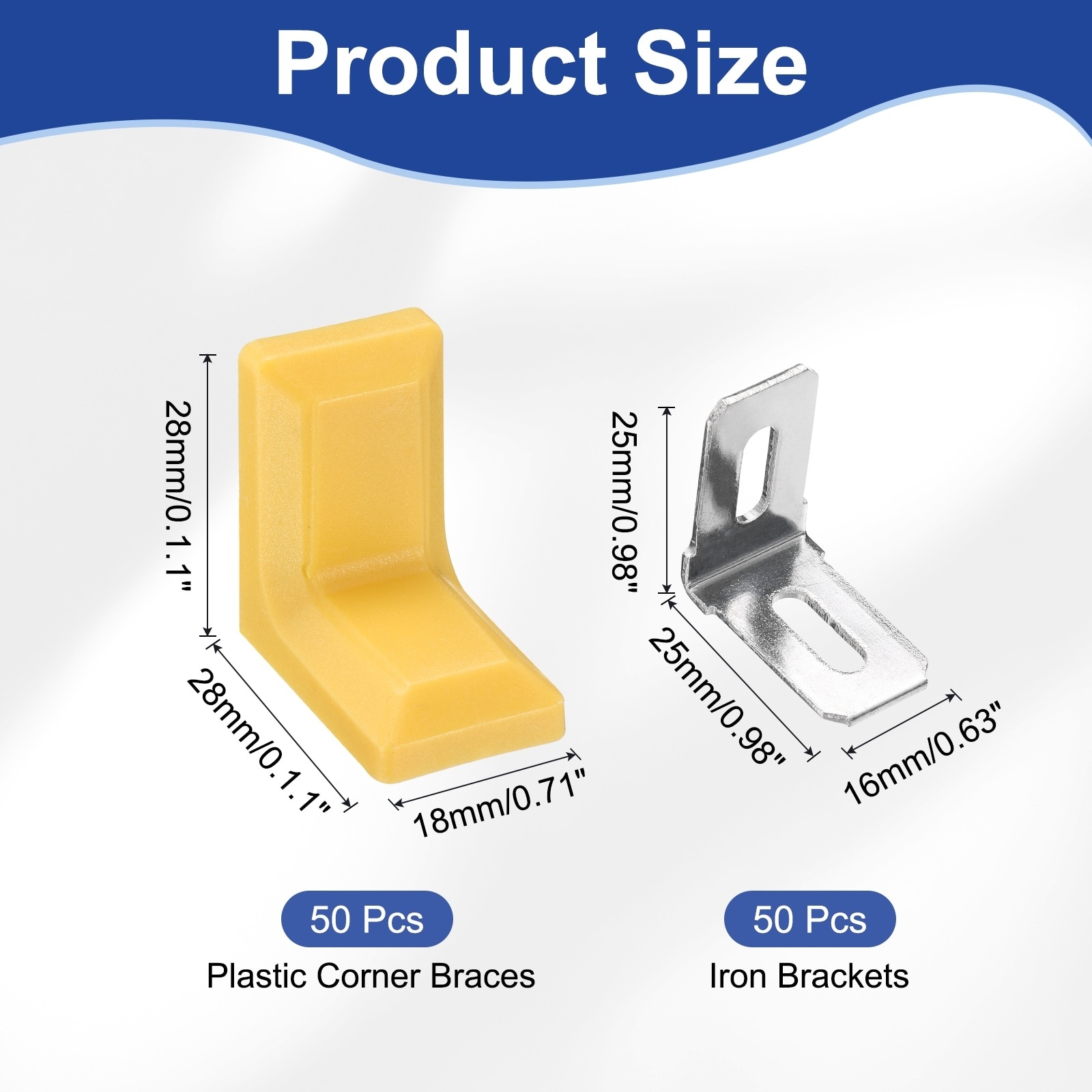 Product Size

28mm/0.1.1"

28mm/0.1.1"

18mm/0.71"

25mm/0.98"

25mm/0.98"

16mm/0.63"

50 Pcs
Plastic Corner Braces

50 Pcs
Iron Brackets